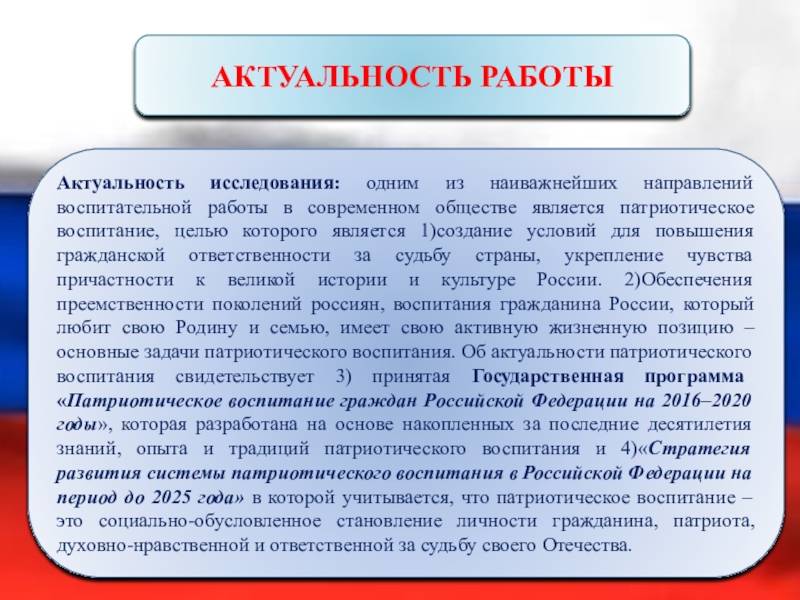 АКТУАЛЬНОСТЬ РАБОТЫ

Актуальность исследования: одним из наиважнейших направлений воспитательной работы в современном обществе является патриотическое воспитание, целью которого является 1)создание условий для повышения гражданской ответственности за судьбу страны, укрепление чувства причастности к великой истории и культуре России. 2)Обеспечения преемственности поколений россиян, воспитания гражданина России, который любит свою Родину и семью, имеет свою активную жизненную позицию – основные задачи патриотического воспитания. Об актуальности патриотического воспитания свидетельствует 3) принятая Государственная программа «Патриотическое воспитание граждан Российской Федерации на 2016–2020 годы», которая разработана на основе накопленных за последние десятилетия знаний, опыта и традиций патриотического воспитания и 4)«Стратегия развития системы патриотического воспитания в Российской Федерации на период до 2025 года» в которой учитывается, что патриотическое воспитание – это социально-обусловленное становление личности гражданина, патриота, духовно-нравственной и ответственной за судьбу своего Отечества.